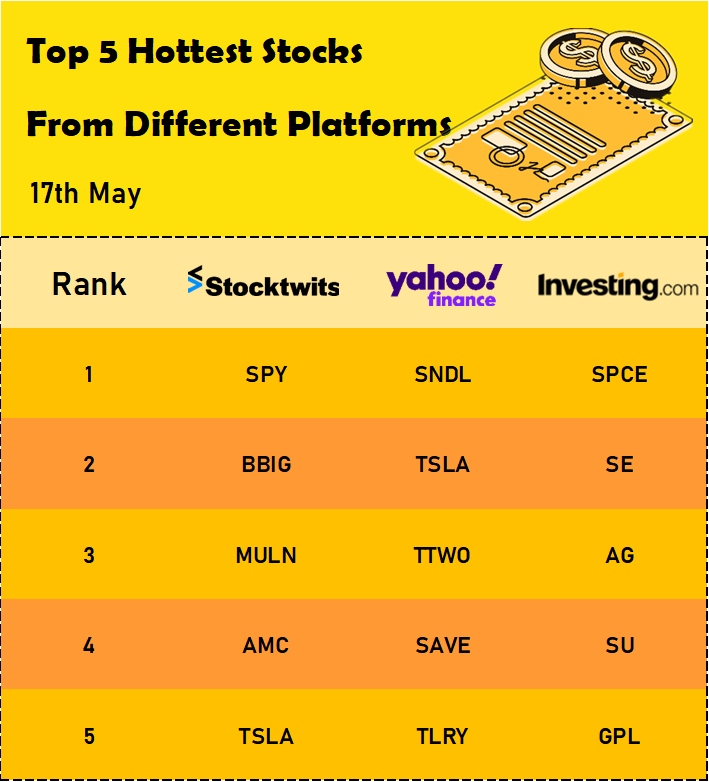 Top 5 Hottest Stocks
From Different Platforms
17th May

| Rank | Stocktwits | yahoo! finance | Investing.com |
|---|---|---|---|
| 1 | SPY | SNDL | SPCE |
| 2 | BBIG | TSLA | SE |
| 3 | MULN | TTWO | AG |
| 4 | AMC | SAVE | SU |
| 5 | TSLA | TLRY | GPL |